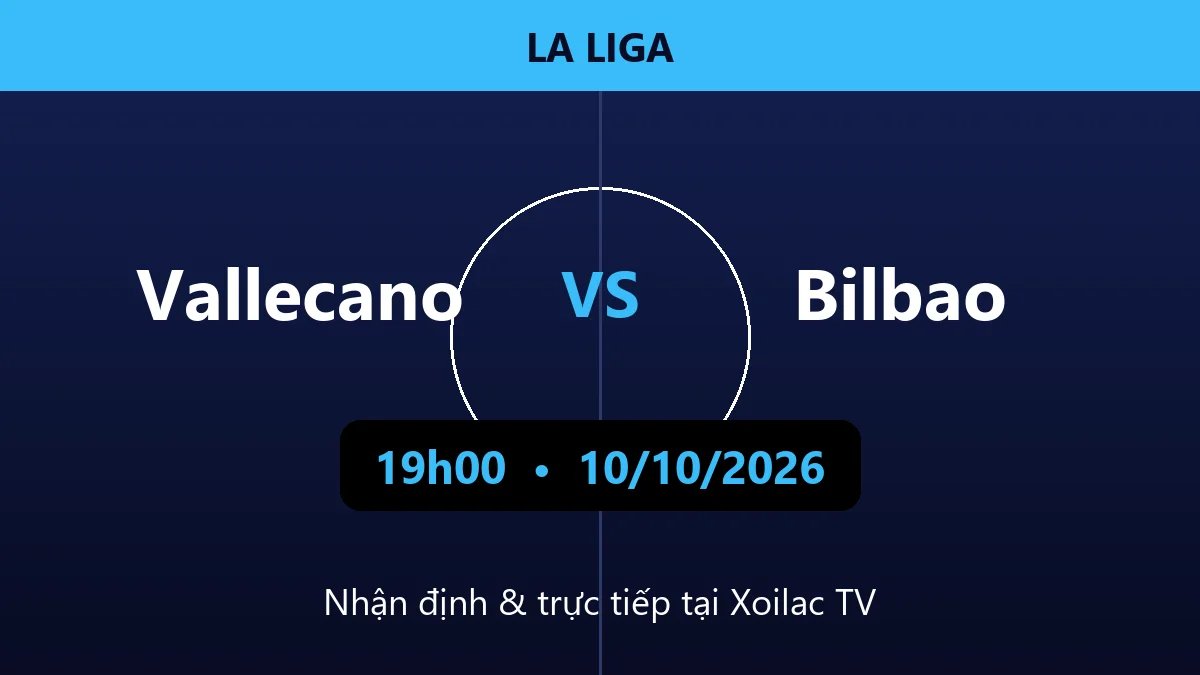 LA LIGA

Vallecano

VS

Bilbao

19h00 • 10/10/2026

Nhận định & trực tiếp tại Xoilac TV